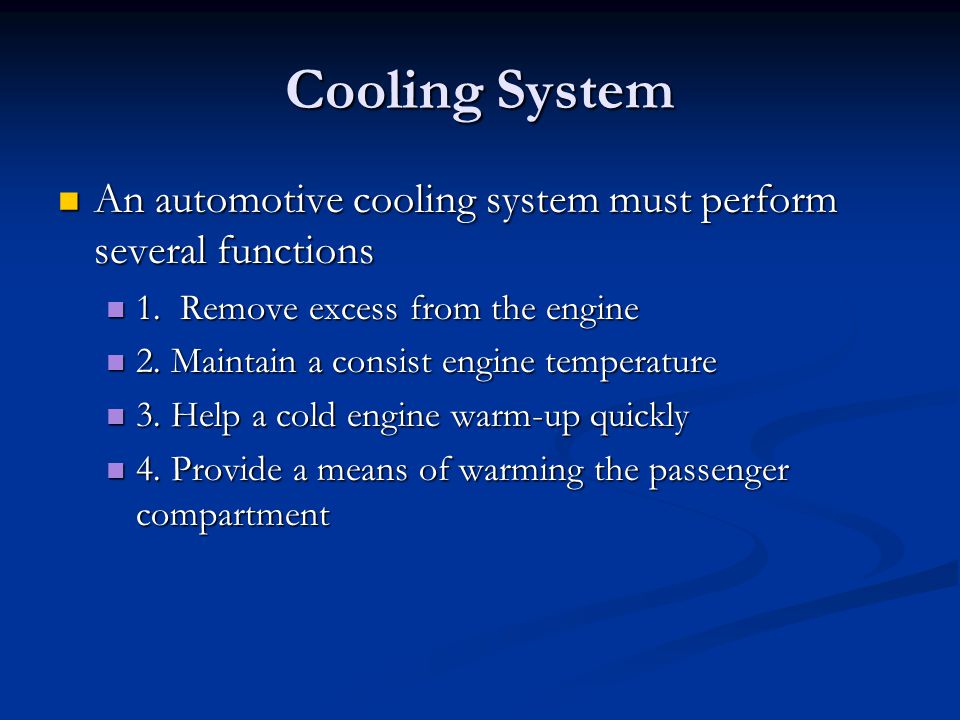 Cooling System

An automotive cooling system must perform several functions

1. Remove excess from the engine

2. Maintain a consist engine temperature

3. Help a cold engine warm-up quickly

4. Provide a means of warming the passenger compartment